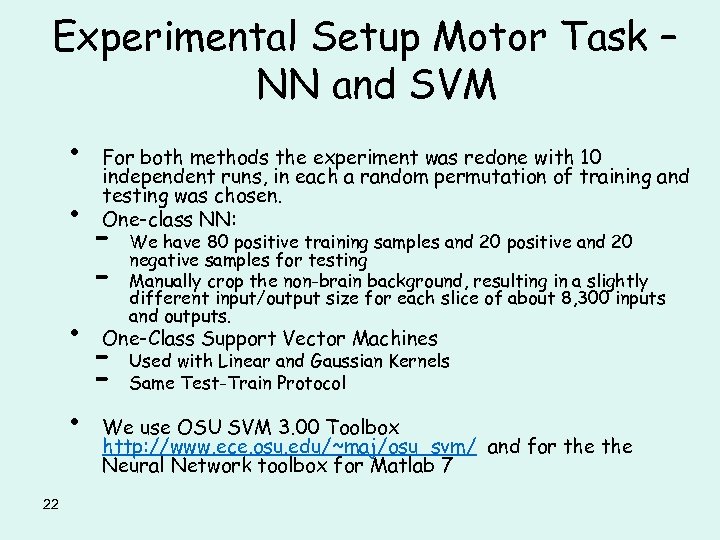 Experimental Setup Motor Task – NN and SVM

• For both methods the experiment was redone with 10 independent runs, in each a random permutation of training and testing was chosen.
• One-class NN:
  – We have 80 positive training samples and 20 positive and 20 negative samples for testing
  – Manually crop the non-brain background, resulting in a slightly different input/output size for each slice of about 8,300 inputs and outputs.
• One-Class Support Vector Machines
  – Used with Linear and Gaussian Kernels
  – Same Test-Train Protocol

• We use OSU SVM 3.00 Toolbox http://www.ece.osu.edu/~maj/osu_svm/ and for the the Neural Network toolbox for Matlab 7

22